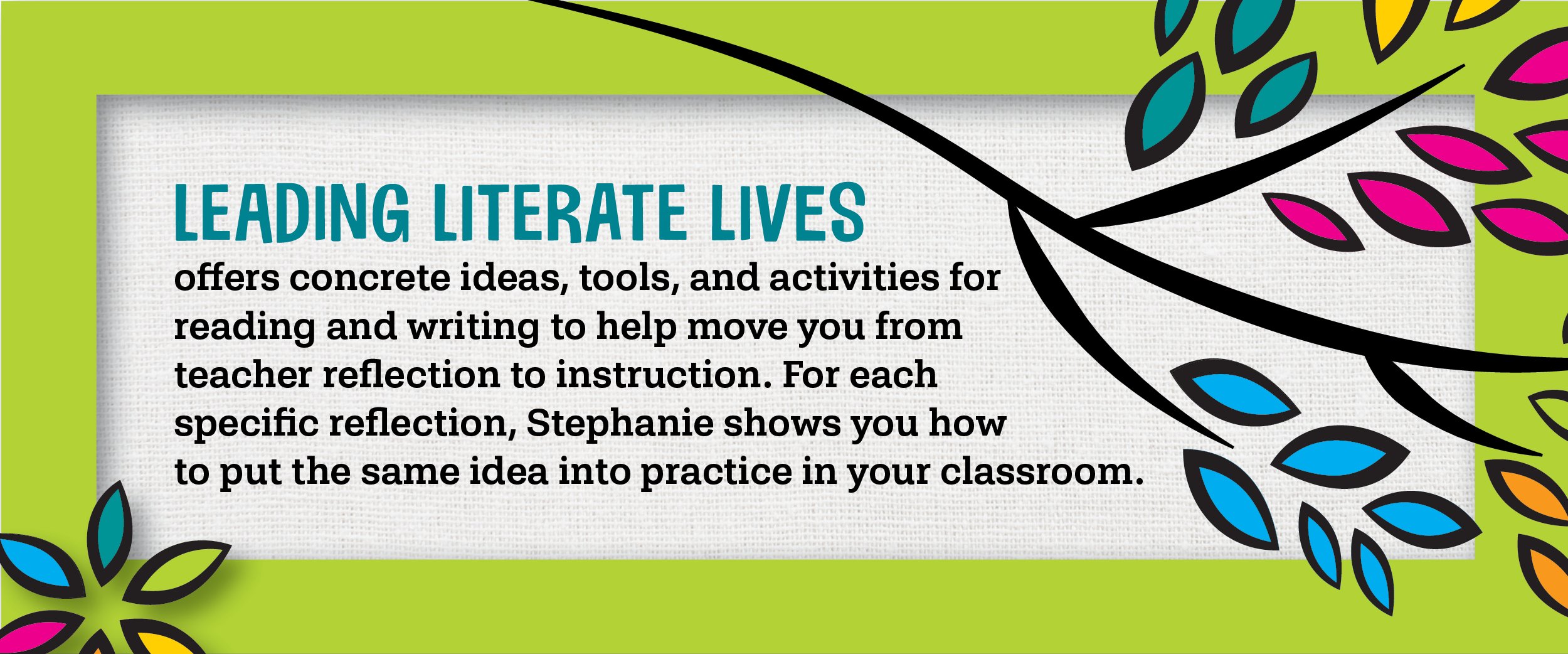 LEADING LITERATE LIVES
offers concrete ideas, tools, and activities for reading and writing to help move you from teacher reflection to instruction. For each specific reflection, Stephanie shows you how to put the same idea into practice in your classroom.